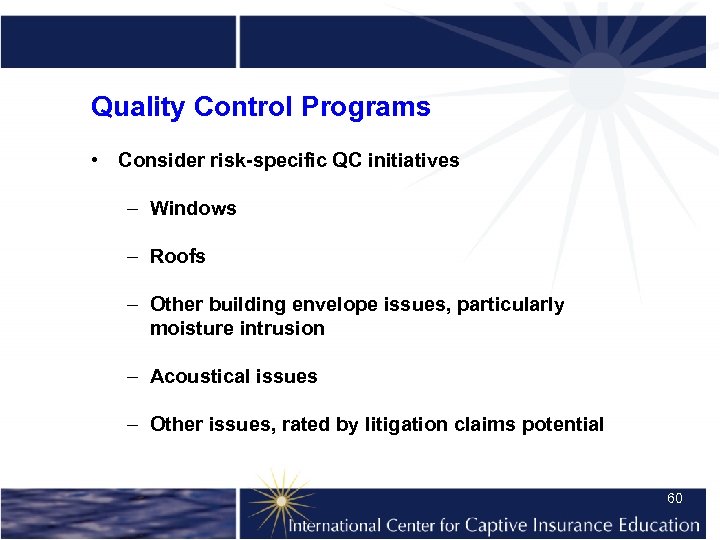 Quality Control Programs

• Consider risk-specific QC initiatives

– Windows

– Roofs

– Other building envelope issues, particularly moisture intrusion

– Acoustical issues

– Other issues, rated by litigation claims potential

60

International Center for Captive Insurance Education